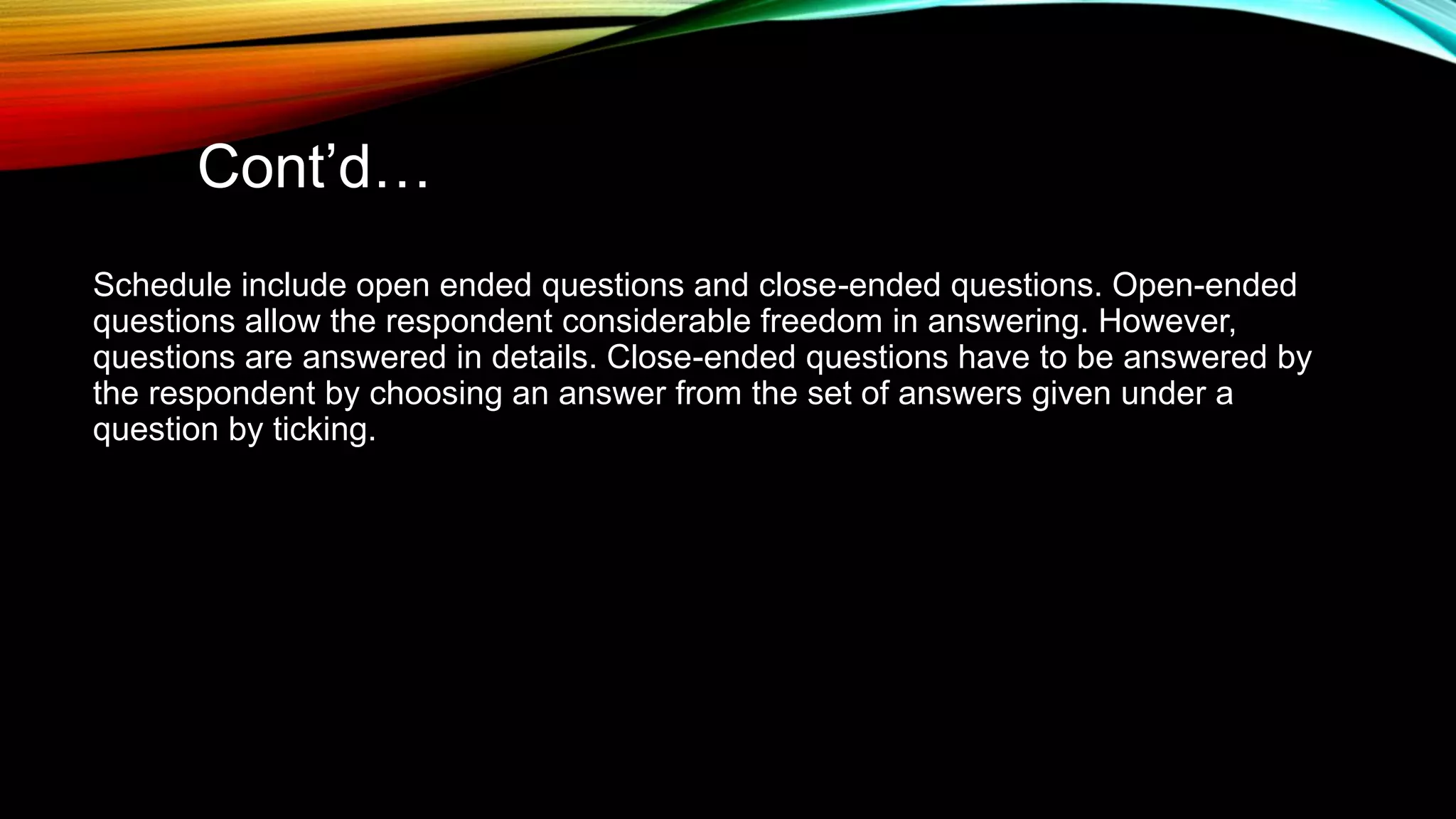 Cont’d…

Schedule include open ended questions and close-ended questions. Open-ended questions allow the respondent considerable freedom in answering. However, questions are answered in details. Close-ended questions have to be answered by the respondent by choosing an answer from the set of answers given under a question by ticking.